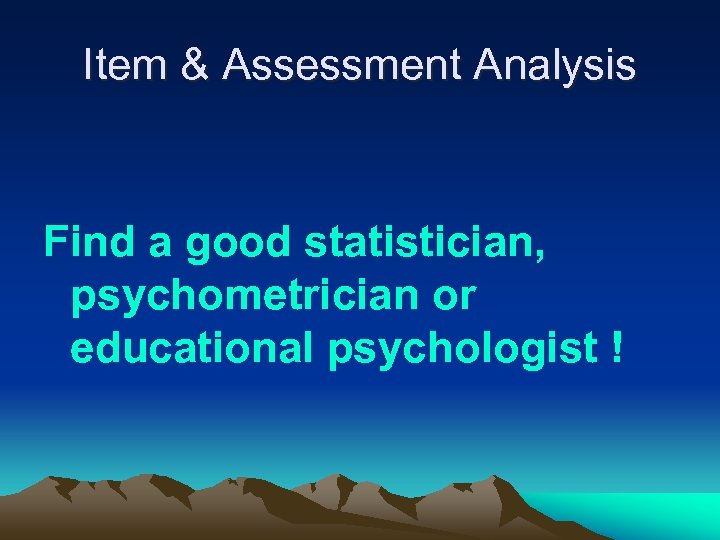 Item & Assessment Analysis

Find a good statistician, psychometrician or educational psychologist !